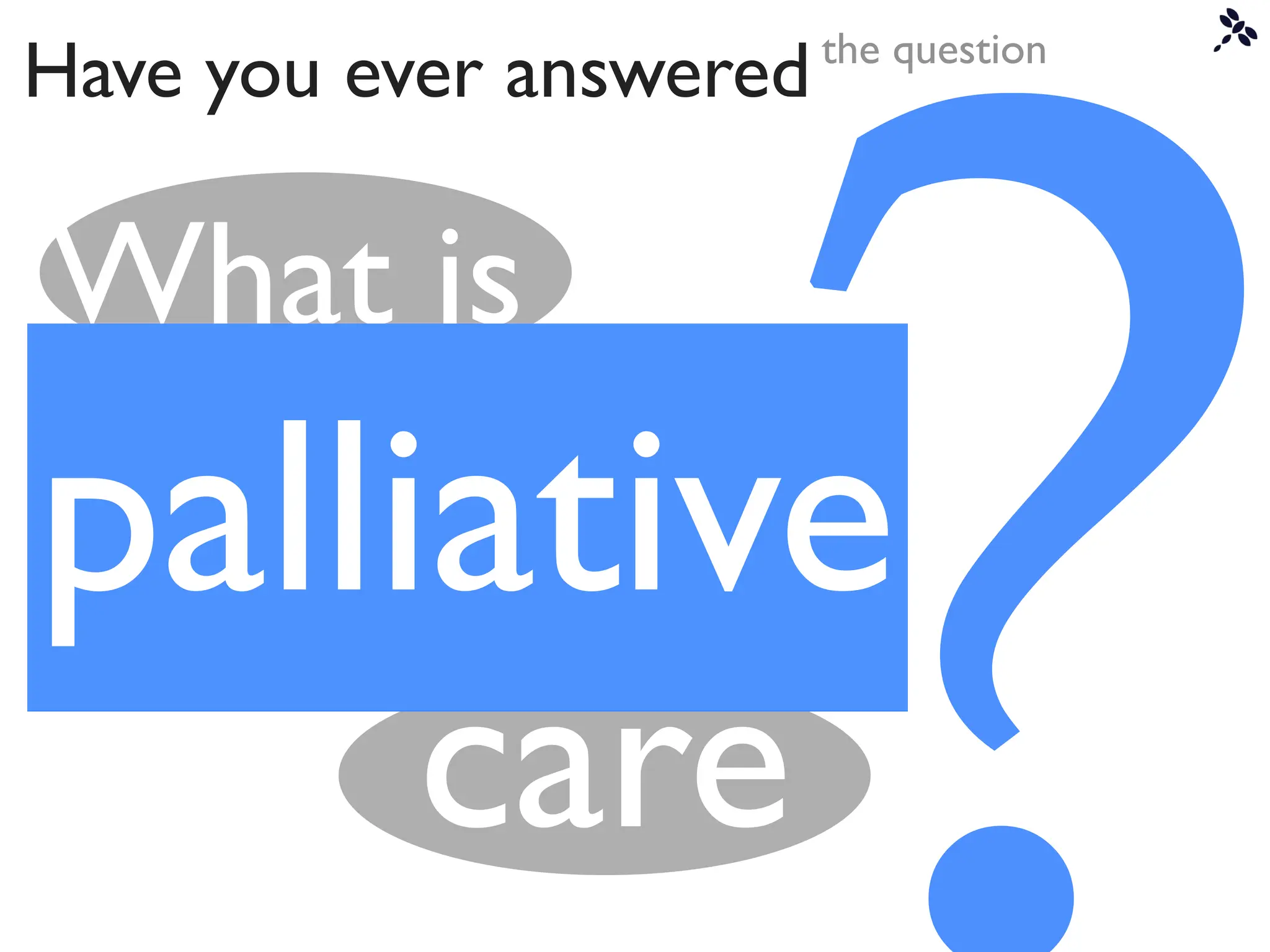 Have you ever answered the question

What is

palliative

care

?